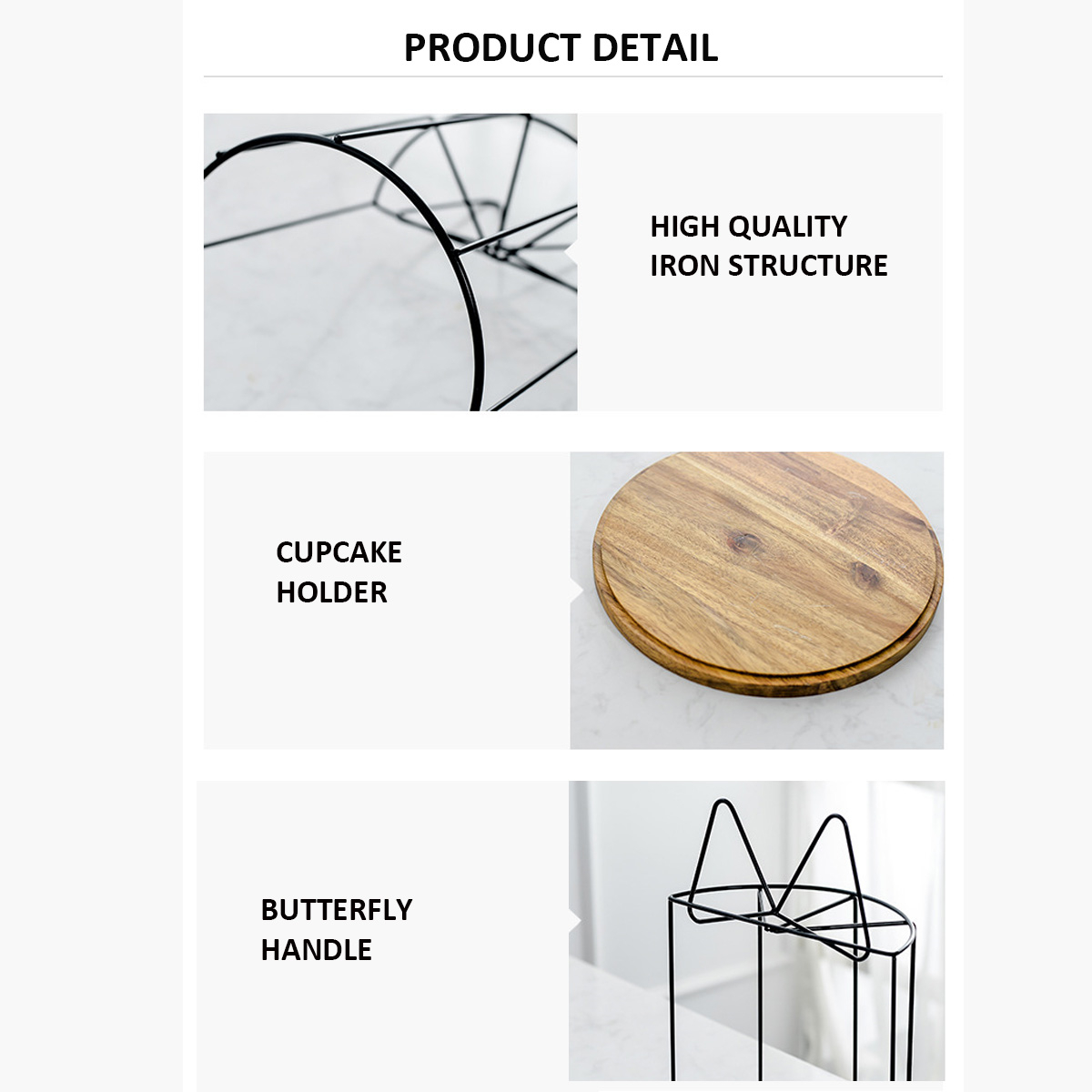 PRODUCT DETAIL

HIGH QUALITY
IRON STRUCTURE

CUPCAKE
HOLDER

BUTTERFLY
HANDLE